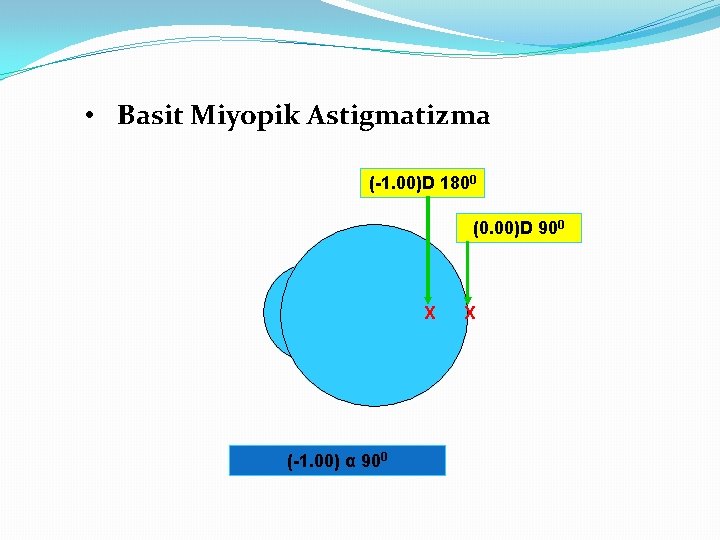 • Basit Miyopik Astigmatizma

(-1.00)D $180^0$

(0.00)D $90^0$

X X

(-1.00) α $90^0$